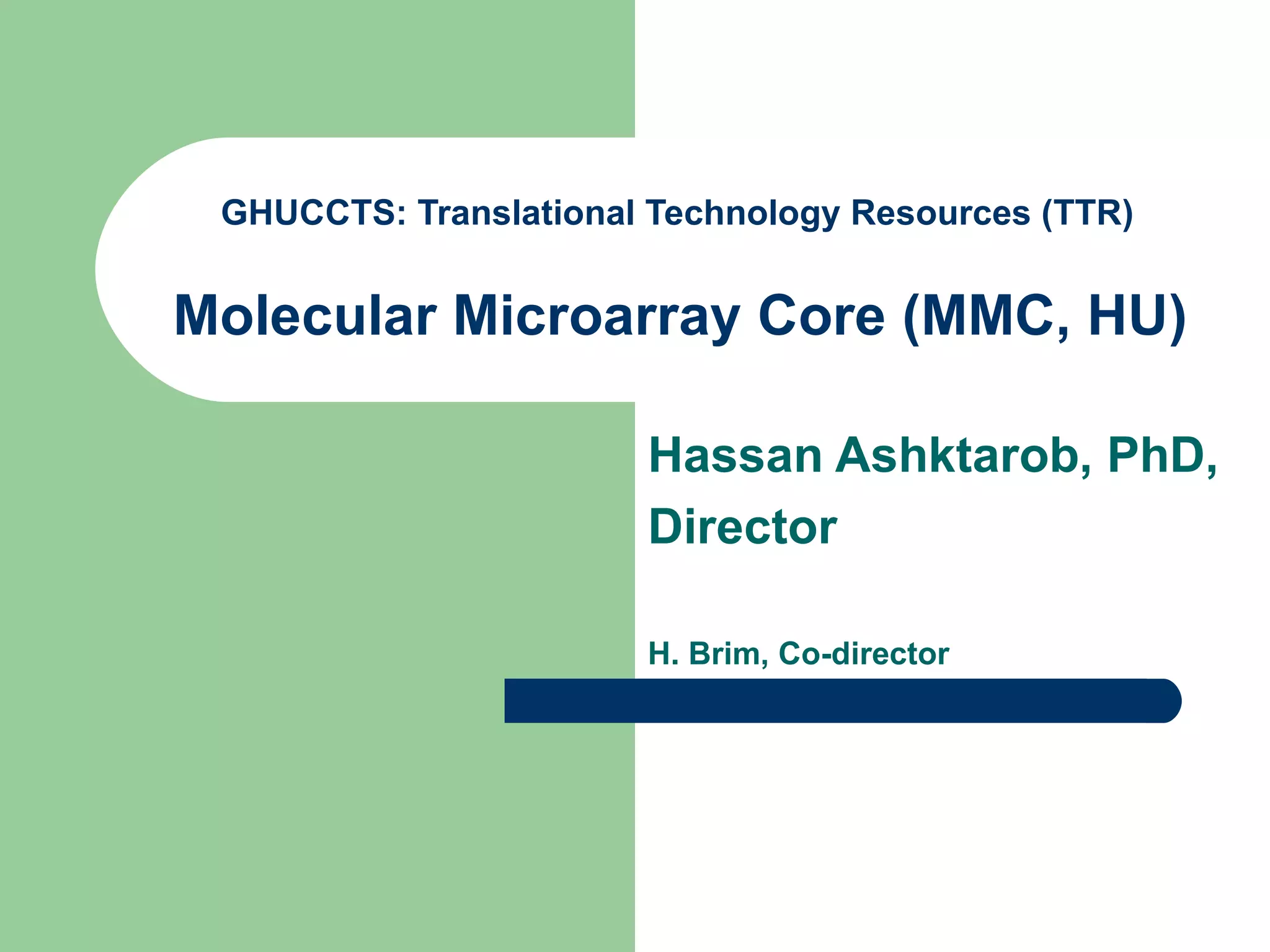 GHUCCTS: Translational Technology Resources (TTR)

Molecular Microarray Core (MMC, HU)

Hassan Ashktarob, PhD, Director

H. Brim, Co-director